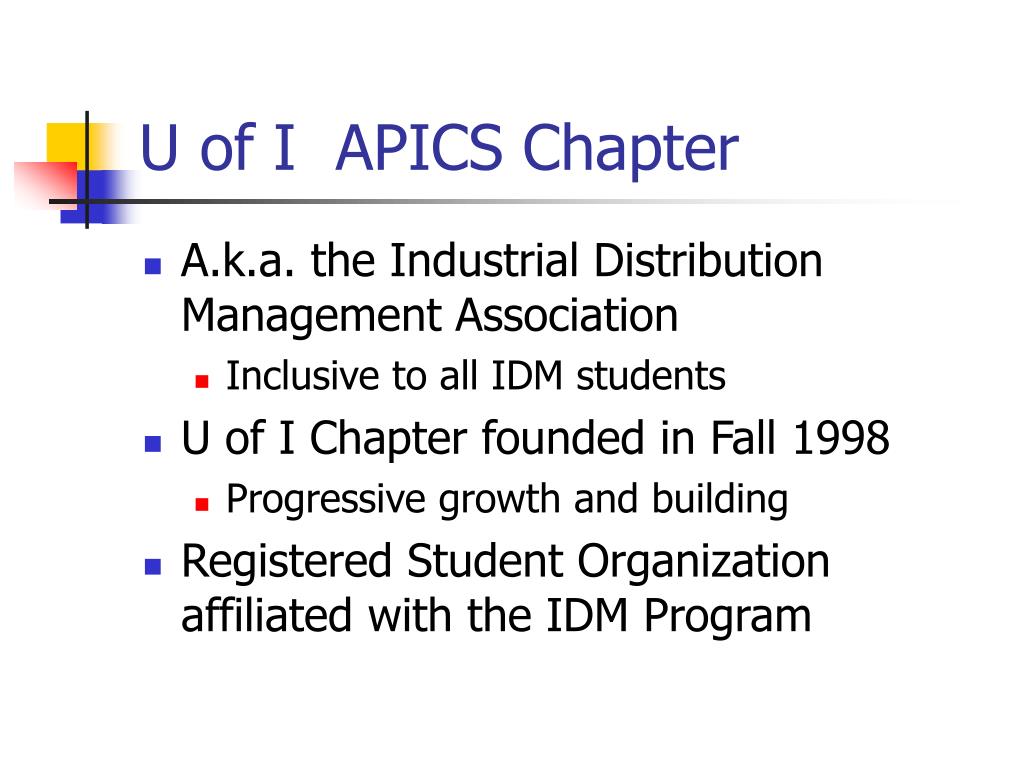 U of I  APICS Chapter

- A.k.a. the Industrial Distribution Management Association
  - Inclusive to all IDM students
- U of I Chapter founded in Fall 1998
  - Progressive growth and building
- Registered Student Organization affiliated with the IDM Program